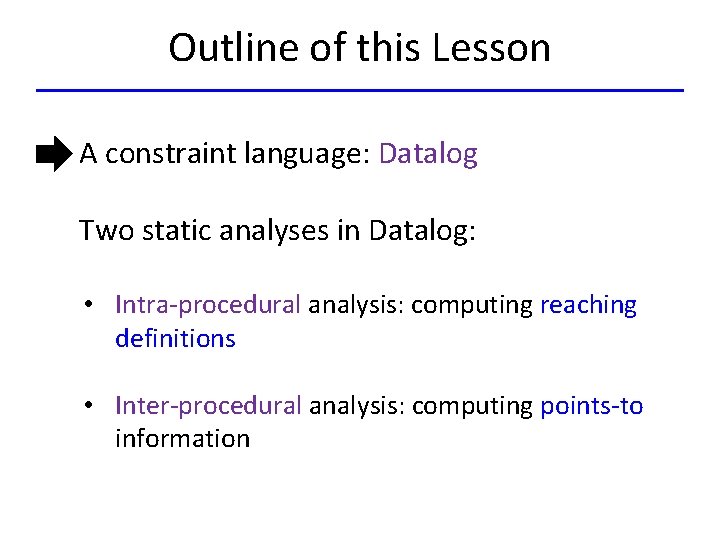 Outline of this Lesson

A constraint language: Datalog

Two static analyses in Datalog:

• Intra-procedural analysis: computing reaching definitions

• Inter-procedural analysis: computing points-to information